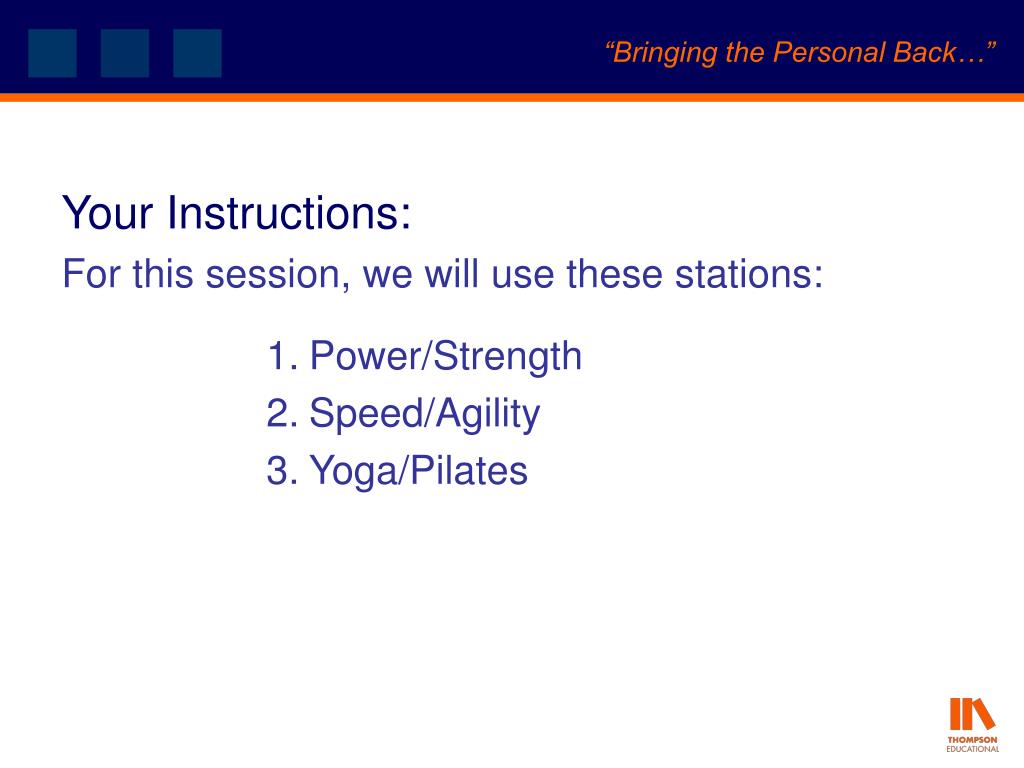 “Bringing the Personal Back…”

Your Instructions:

For this session, we will use these stations:

1. Power/Strength
2. Speed/Agility
3. Yoga/Pilates

THOMPSON EDUCATIONAL